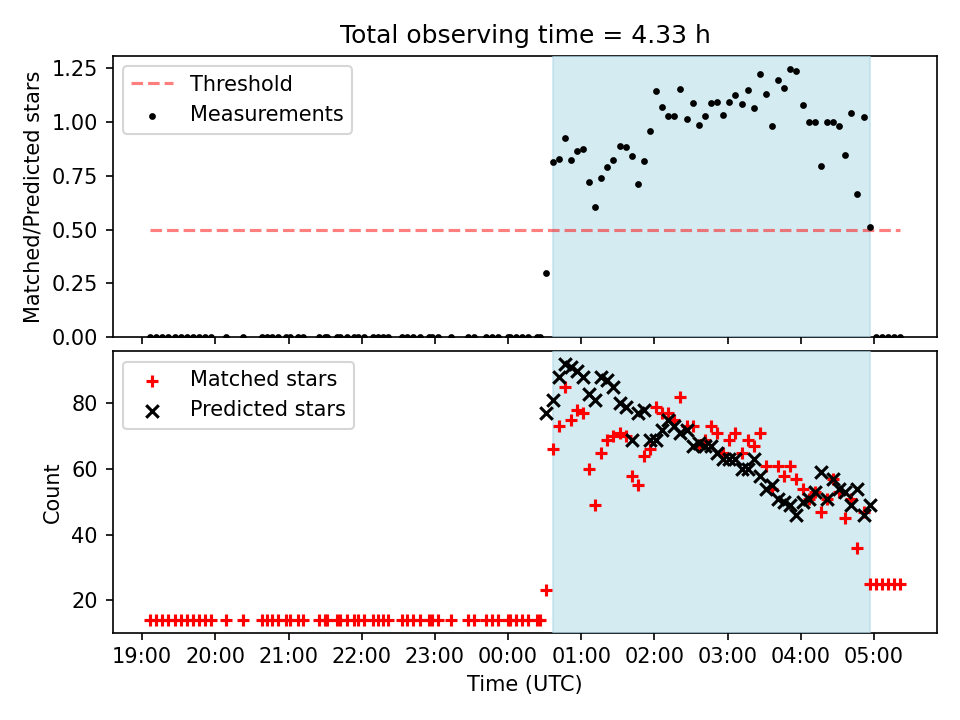 Total observing time = 4.33 h

Matched/Predicted stars

1.25
1.00
0.75
0.50
0.25
0.00

Threshold
Measurements

Count

80
60
40
20

Matched stars
Predicted stars

19:00 20:00 21:00 22:00 23:00 00:00 01:00 02:00 03:00 04:00 05:00

Time (UTC)